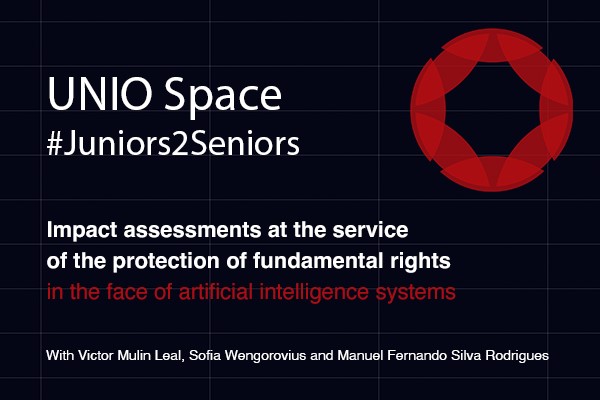 UNIO Space
#Juniors2Seniors

Impact assessments at the service of the protection of fundamental rights in the face of artificial intelligence systems

With Victor Mulin Leal, Sofia Wengorovius and Manuel Fernando Silva Rodrigues